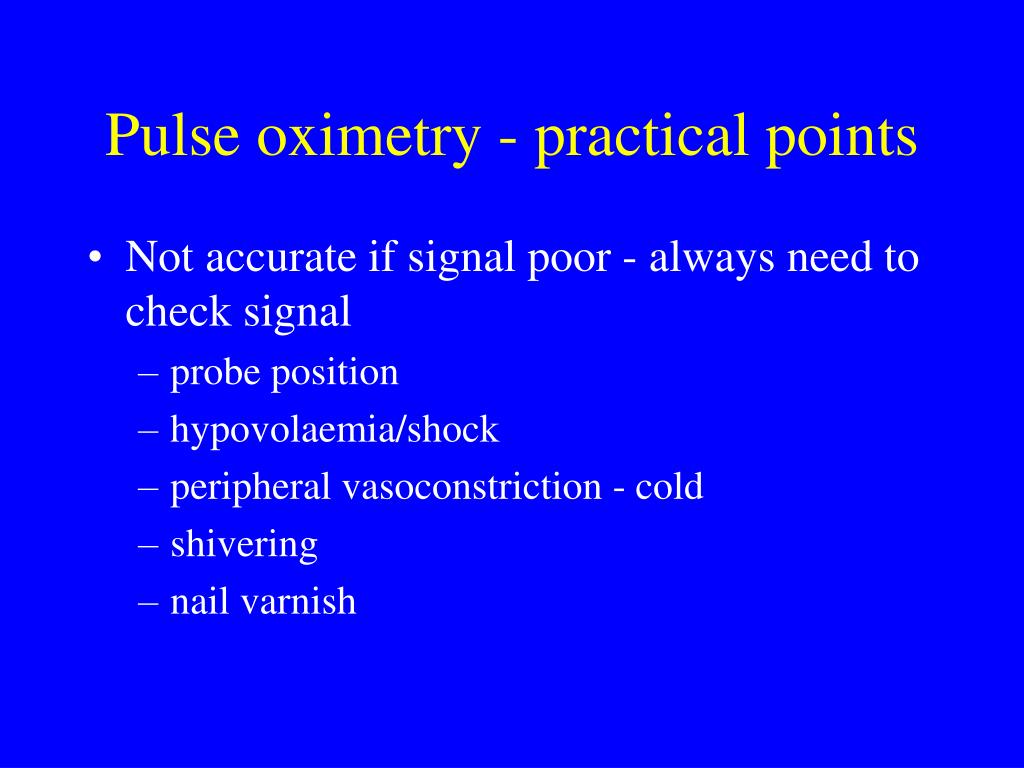 Pulse oximetry - practical points

• Not accurate if signal poor - always need to check signal
– probe position
– hypovolaemia/shock
– peripheral vasoconstriction - cold
– shivering
– nail varnish